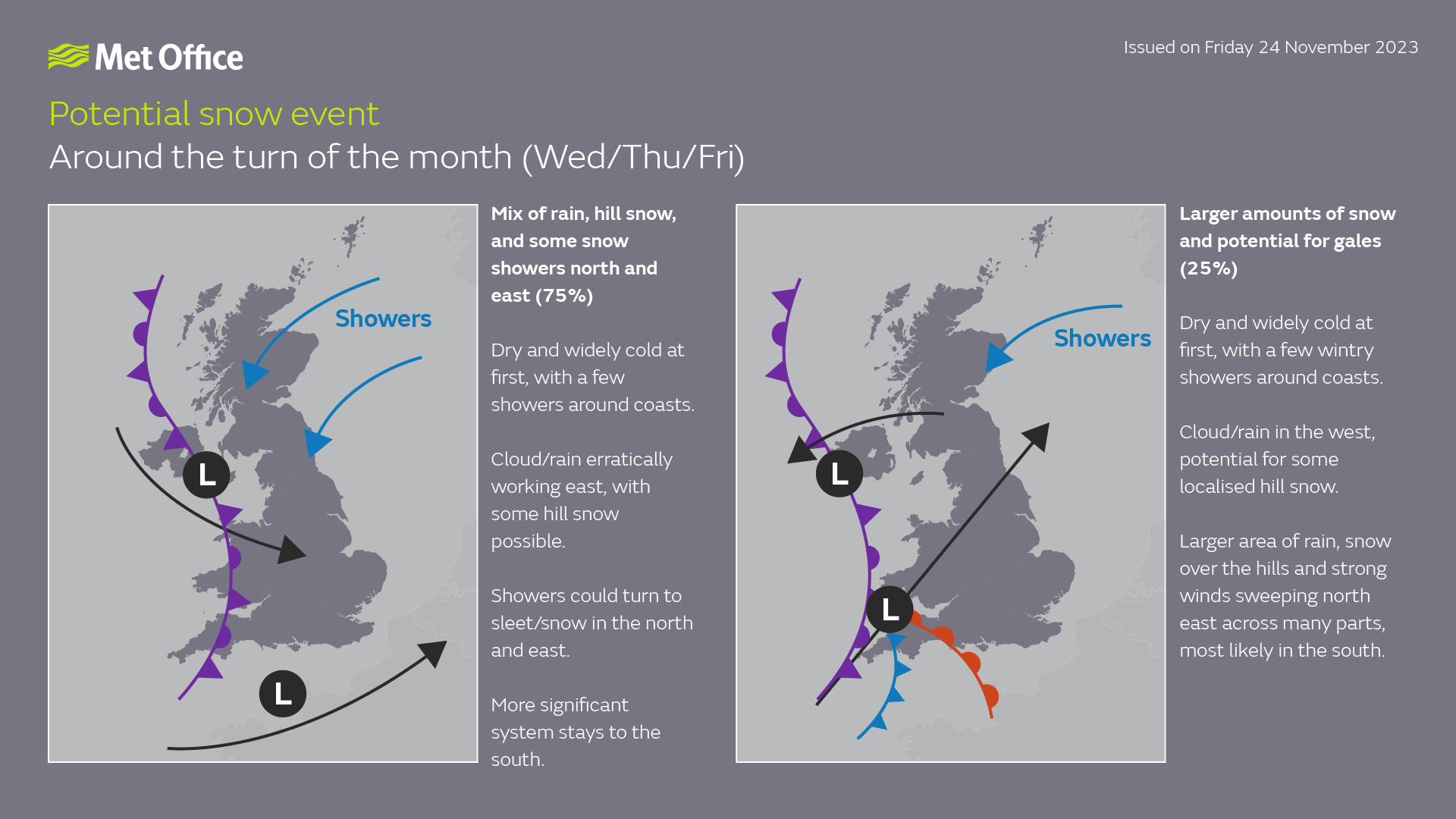 Met Office

Issued on Friday 24 November 2023

Potential snow event

Around the turn of the month (Wed/Thu/Fri)

Showers

L

L

Mix of rain, hill snow, and some snow showers north and east (75%)

Dry and widely cold at first, with a few showers around coasts.

Cloud/rain erratically working east, with some hill snow possible.

Showers could turn to sleet/snow in the north and east.

More significant system stays to the south.

Showers

L

L

Larger amounts of snow and potential for gales (25%)

Dry and widely cold at first, with a few wintry showers around coasts.

Cloud/rain in the west, potential for some localised hill snow.

Larger area of rain, snow over the hills and strong winds sweeping north east across many parts, most likely in the south.